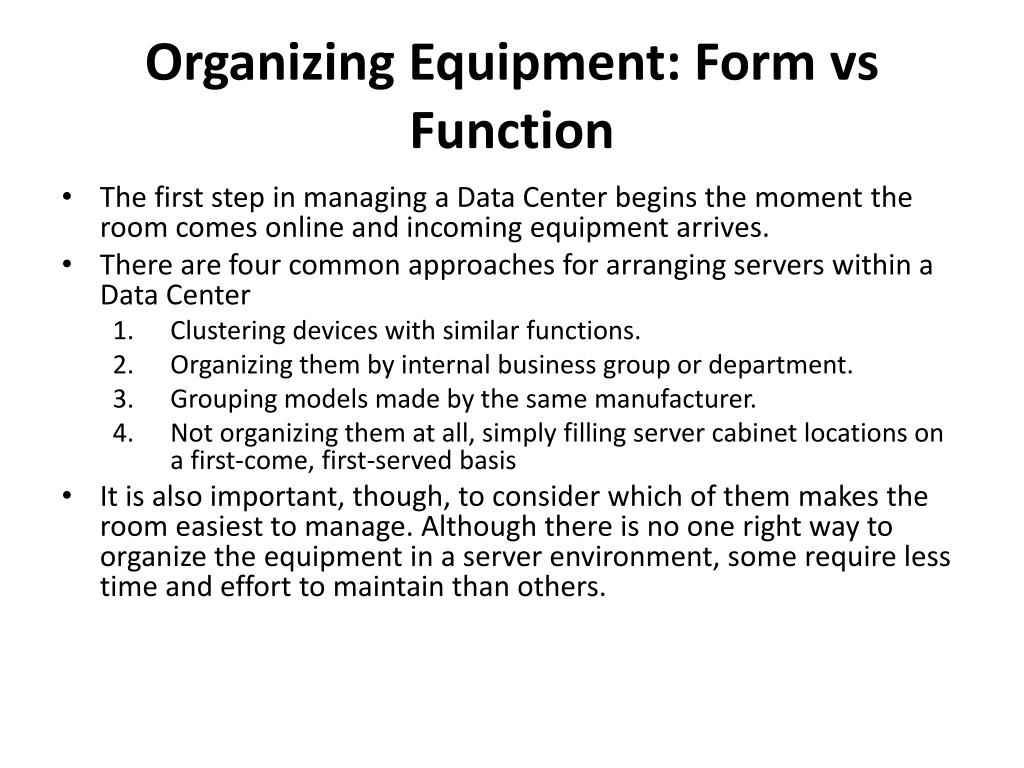 Organizing Equipment: Form vs Function

• The first step in managing a Data Center begins the moment the room comes online and incoming equipment arrives.
• There are four common approaches for arranging servers within a Data Center
1. Clustering devices with similar functions.
2. Organizing them by internal business group or department.
3. Grouping models made by the same manufacturer.
4. Not organizing them at all, simply filling server cabinet locations on a first-come, first-served basis
• It is also important, though, to consider which of them makes the room easiest to manage. Although there is no one right way to organize the equipment in a server environment, some require less time and effort to maintain than others.